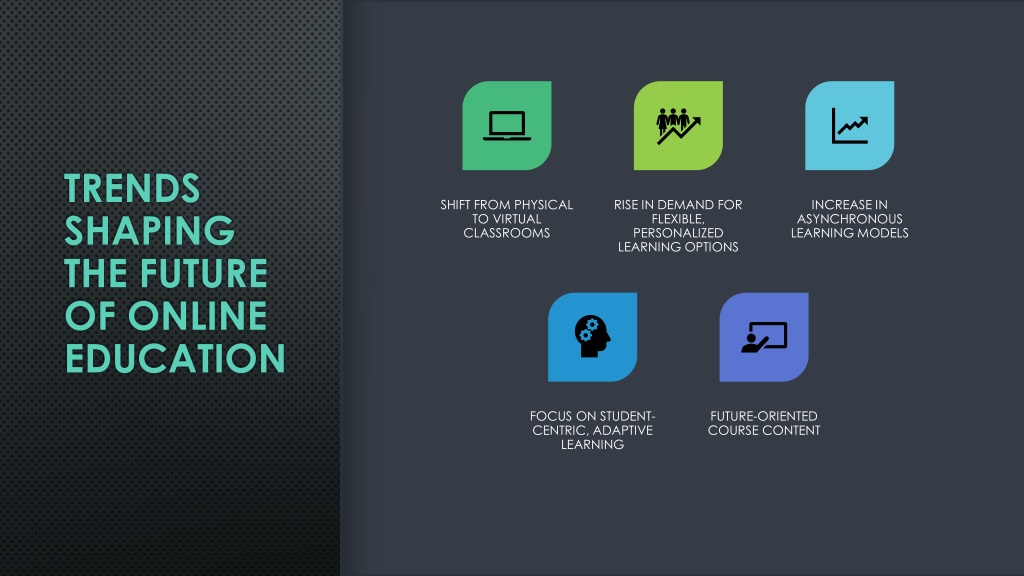 TRENDS SHAPING THE FUTURE OF ONLINE EDUCATION

SHIFT FROM PHYSICAL TO VIRTUAL CLASSROOMS

RISE IN DEMAND FOR FLEXIBLE, PERSONALIZED LEARNING OPTIONS

INCREASE IN ASYNCHRONOUS LEARNING MODELS

FOCUS ON STUDENT-CENTRIC, ADAPTIVE LEARNING

FUTURE-ORIENTED COURSE CONTENT